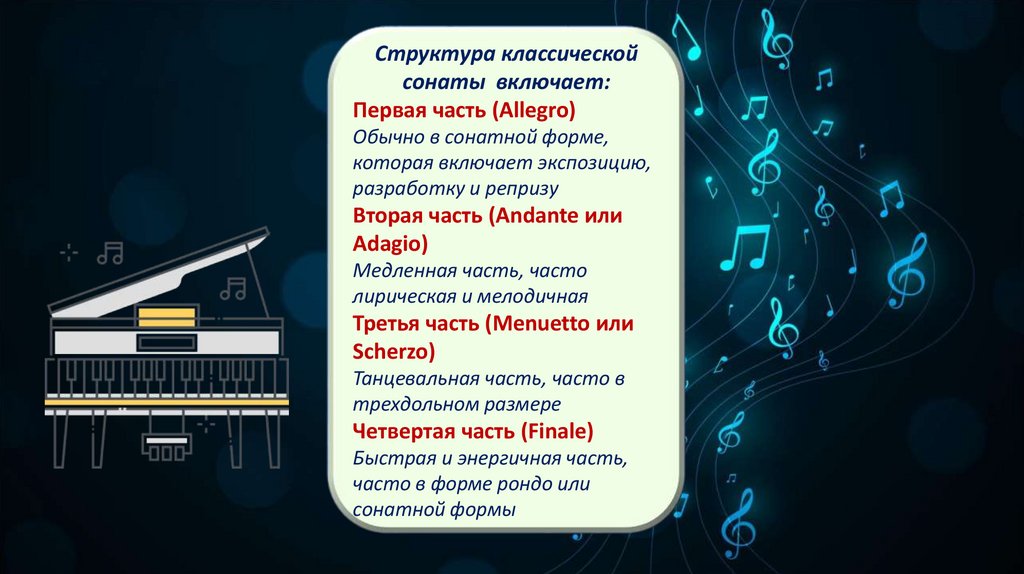 Структура классической сонаты включает:

Первая часть (Allegro)
Обычно в сонатной форме, которая включает экспозицию, разработку и репризу

Вторая часть (Andante или Adagio)
Медленная часть, часто лирическая и мелодичная

Третья часть (Menuetto или Scherzo)
Танцевальная часть, часто в трехдольном размере

Четвертая часть (Finale)
Быстрая и энергичная часть, часто в форме рондо или сонатной формы